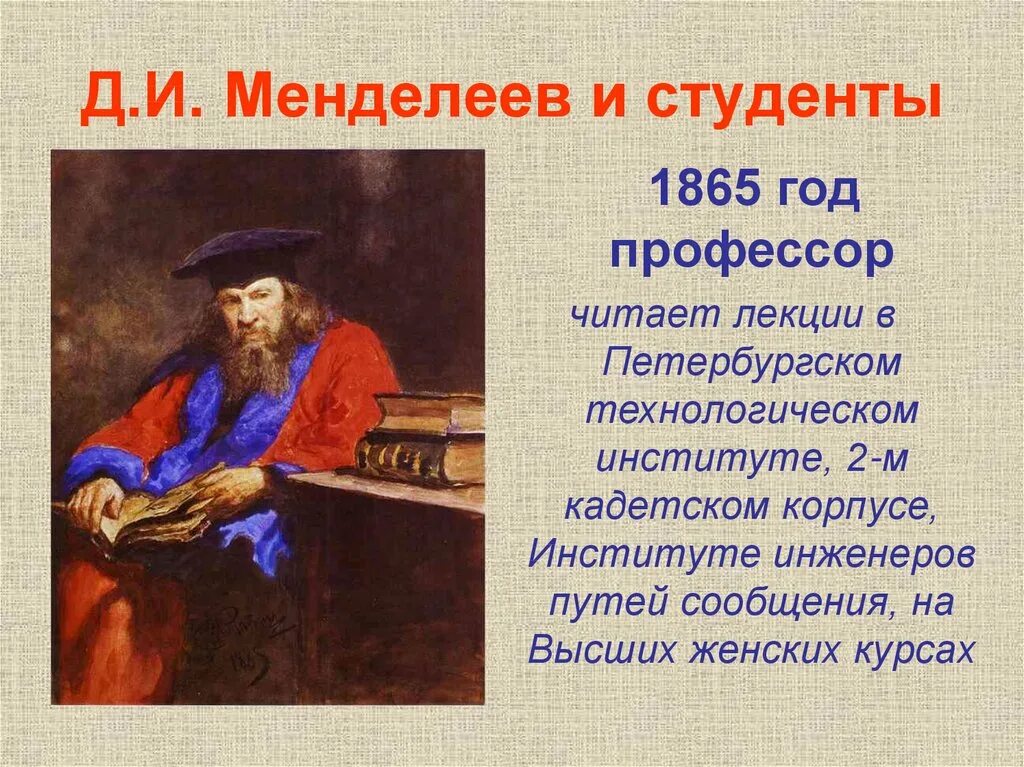 Д.И. Менделеев и студенты

1865 год профессор

читает лекции в Петербургском технологическом институте, 2-м кадетском корпусе, Институте инженеров путей сообщения, на Высших женских курсах

1885